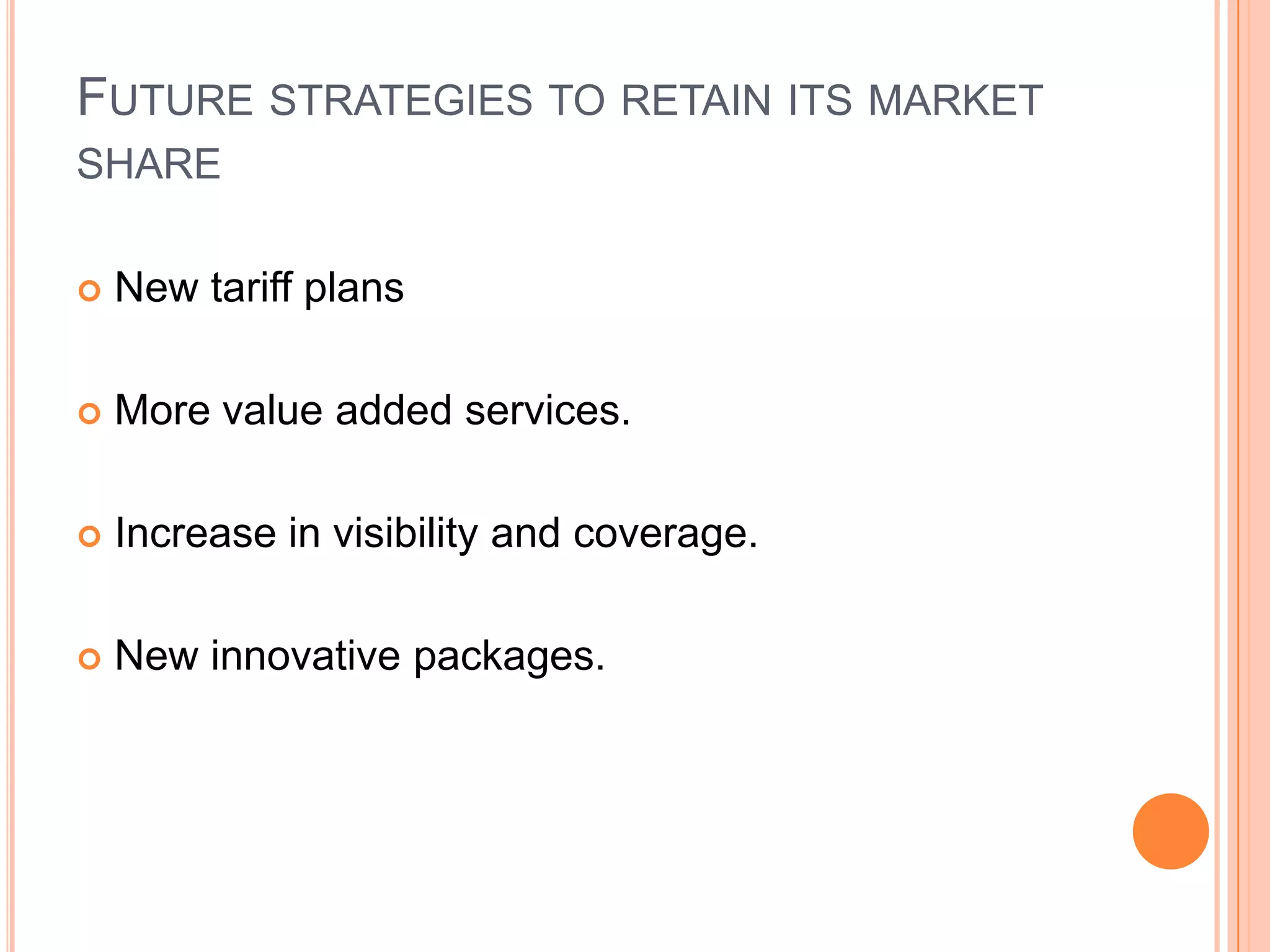 FUTURE STRATEGIES TO RETAIN ITS MARKET SHARE

New tariff plans

More value added services.

Increase in visibility and coverage.

New innovative packages.